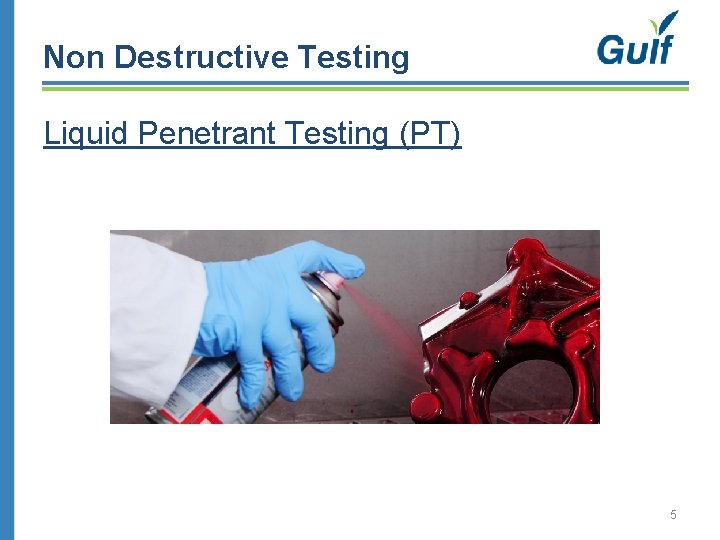 Non Destructive Testing

Gulf

Liquid Penetrant Testing (PT)

5